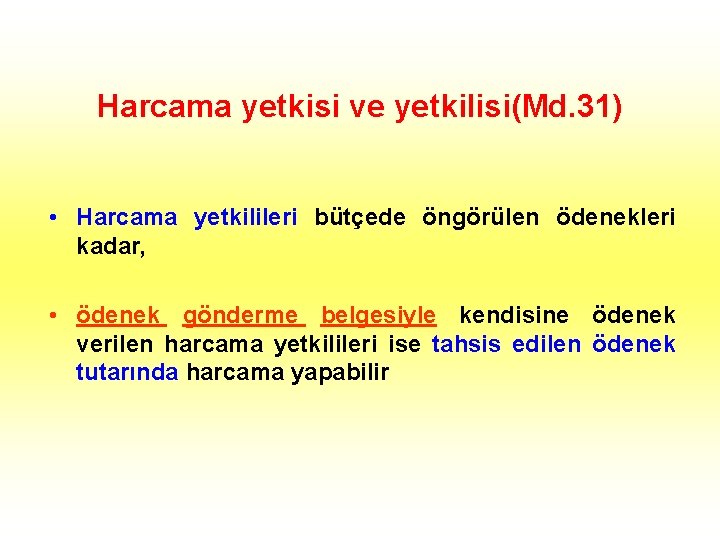 Harcama yetkisi ve yetkilisi(Md.31)

• Harcama yetkilileri bütçede öngörülen ödenekleri kadar,

• ödenek gönderme belgesiyle kendisine ödenek verilen harcama yetkilileri ise tahsis edilen ödenek tutarında harcama yapabilir